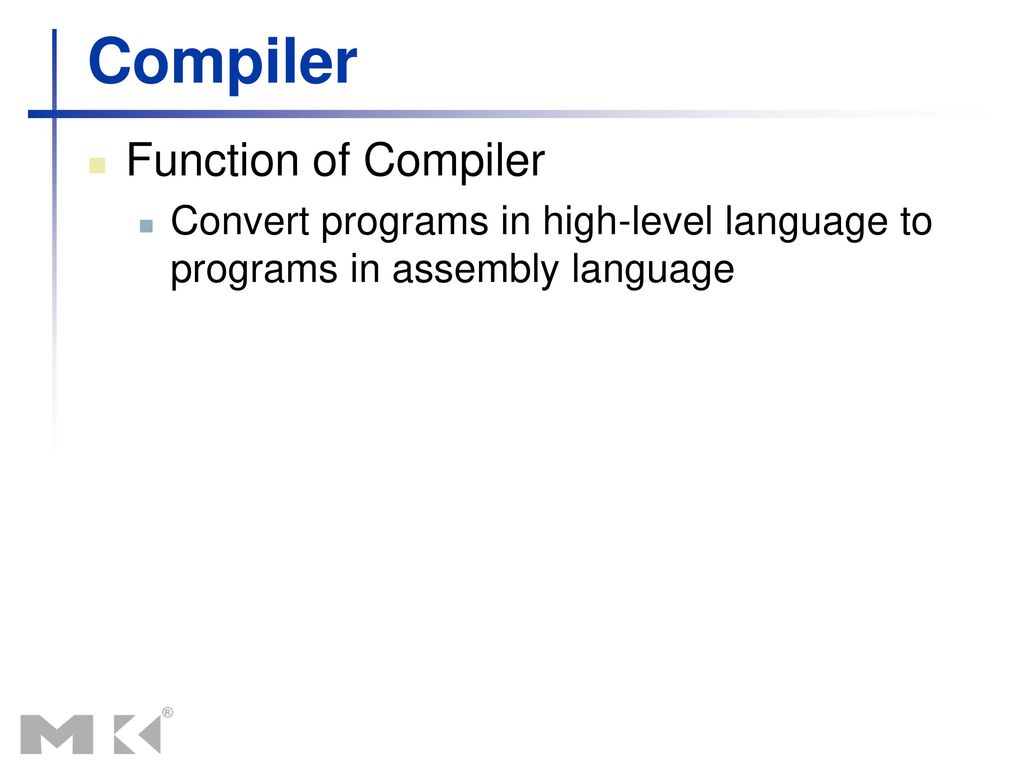 Compiler

Function of Compiler

Convert programs in high-level language to programs in assembly language

MK®